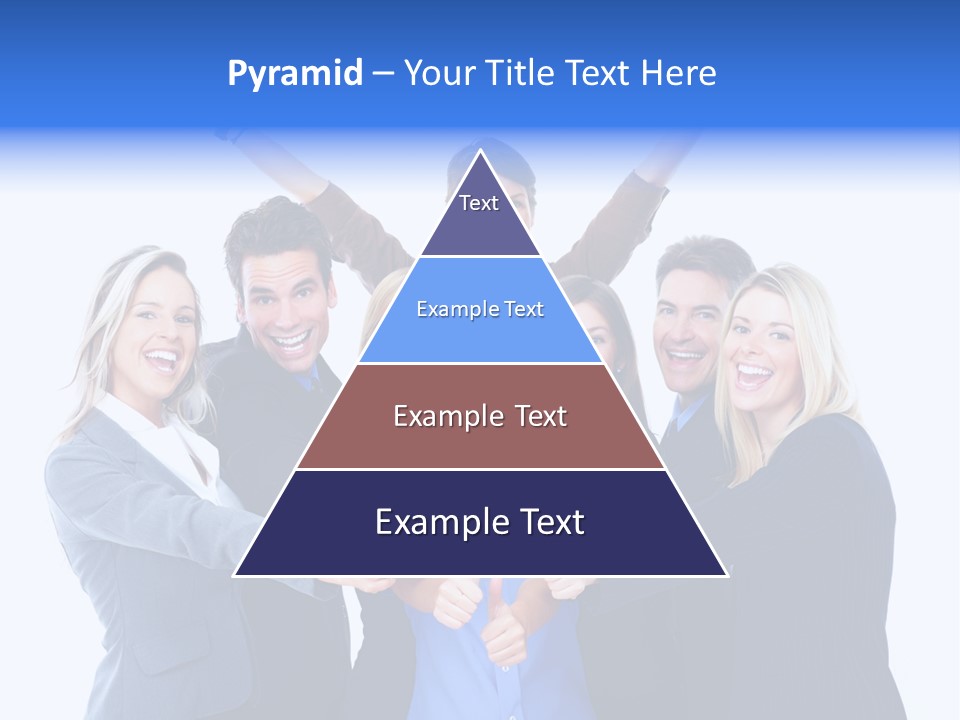 Pyramid – Your Title Text Here

Text

Example Text

Example Text

Example Text